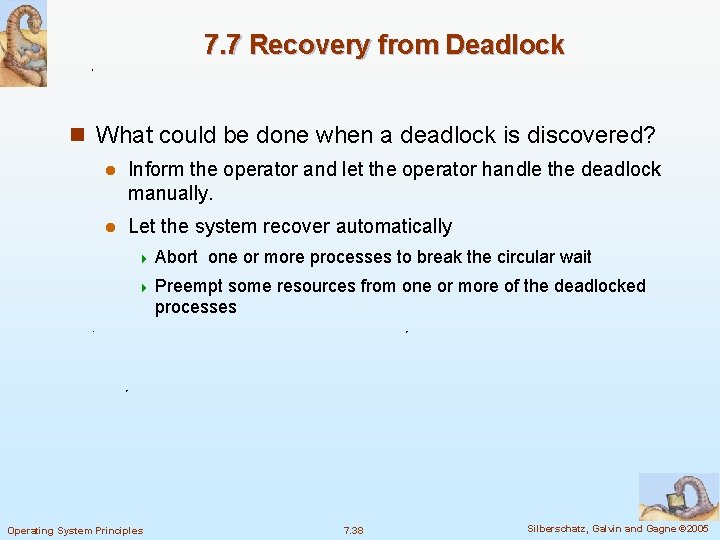 7.7 Recovery from Deadlock

What could be done when a deadlock is discovered?

Inform the operator and let the operator handle the deadlock manually.

Let the system recover automatically

Abort one or more processes to break the circular wait

Preempt some resources from one or more of the deadlocked processes

Operating System Principles

7.38

Silberschatz, Galvin and Gagne ©2005